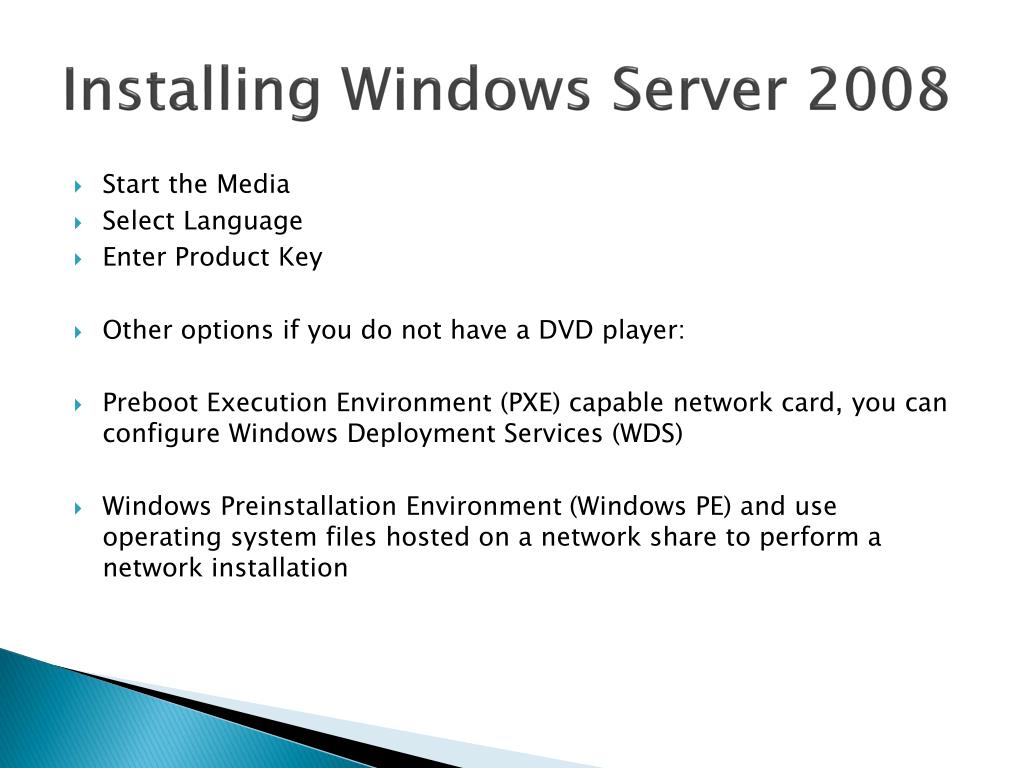 Installing Windows Server 2008

Start the Media
Select Language
Enter Product Key

Other options if you do not have a DVD player:

Preboot Execution Environment (PXE) capable network card, you can configure Windows Deployment Services (WDS)

Windows Preinstallation Environment (Windows PE) and use operating system files hosted on a network share to perform a network installation